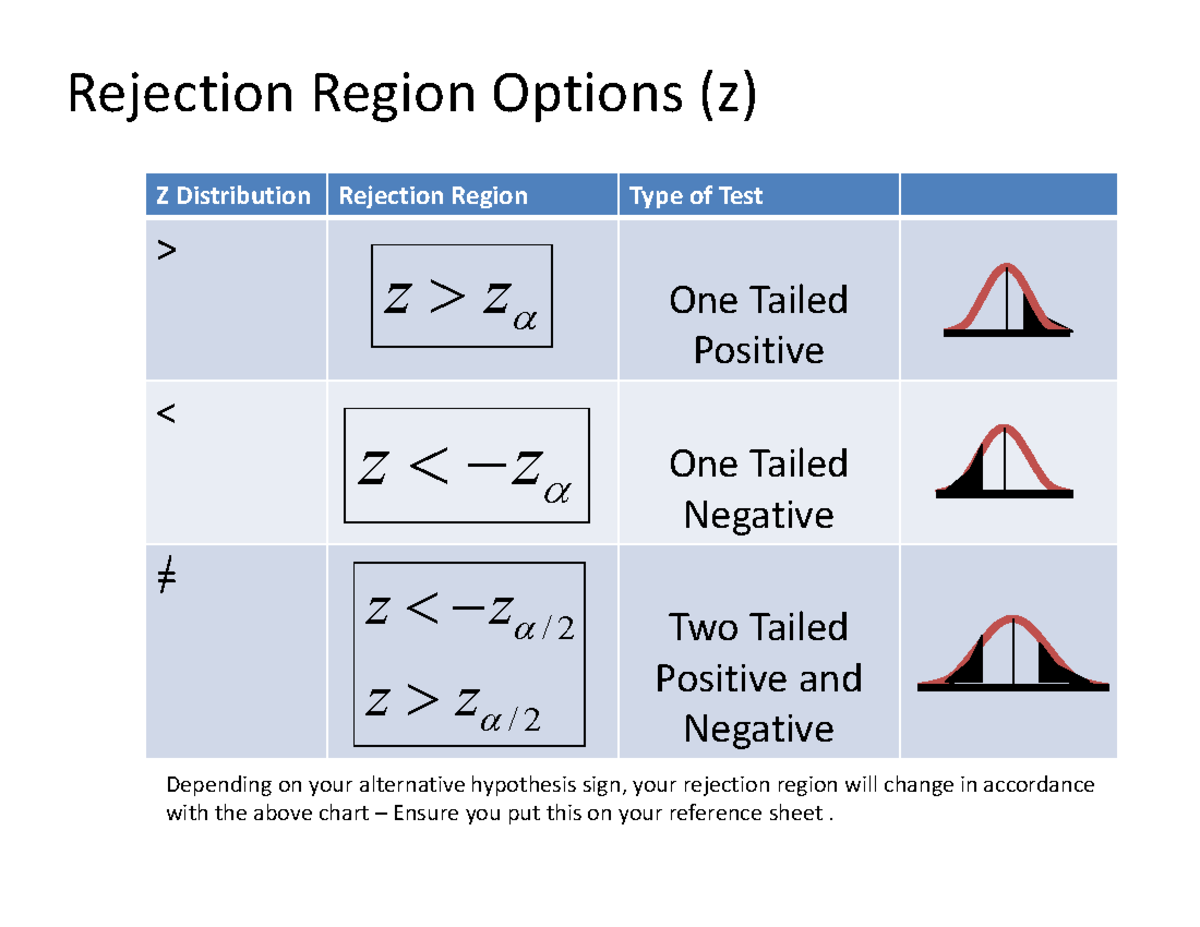 Rejection Region Options (z)

| Z Distribution | Rejection Region | Type of Test | |
|---|---|---|---|
| > | $z > z_{\alpha}$ | One Tailed Positive | |
| < | $z < -z_{\alpha}$ | One Tailed Negative | |
| ≠ | $z < -z_{\alpha/2}$ $z > z_{\alpha/2}$ | Two Tailed Positive and Negative | |

Depending on your alternative hypothesis sign, your rejection region will change in accordance with the above chart – Ensure you put this on your reference sheet .